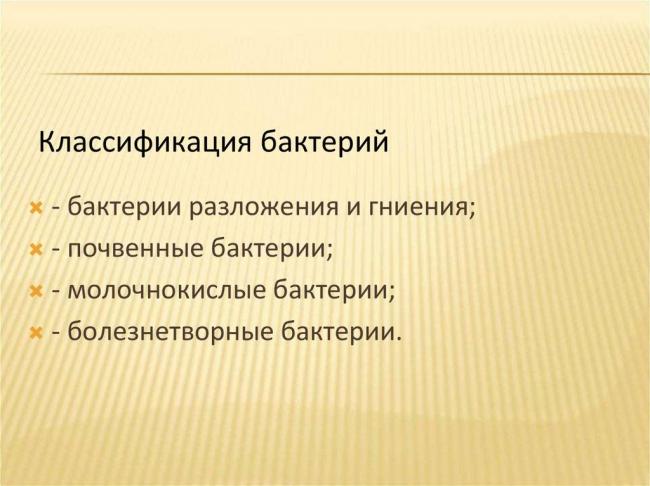 Классификация бактерий

- бактерии разложения и гниения;
- почвенные бактерии;
- молочнокислые бактерии;
- болезнетворные бактерии.